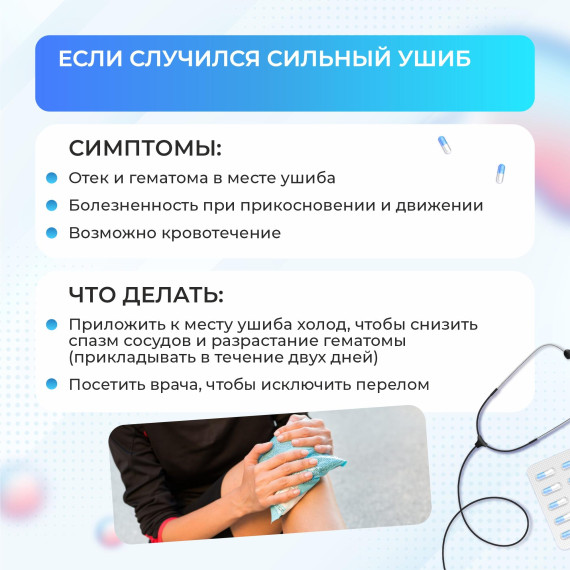 ЕСЛИ СЛУЧИЛСЯ СИЛЬНЫЙ УШИБ

СИМПТОМЫ:

Отек и гематома в месте ушиба

Болезненность при прикосновении и движении

Возможно кровотечение

ЧТО ДЕЛАТЬ:

Приложить к месту ушиба холод, чтобы снизить спазм сосудов и разрастание гематомы (прикладывать в течение двух дней)

Посетить врача, чтобы исключить перелом